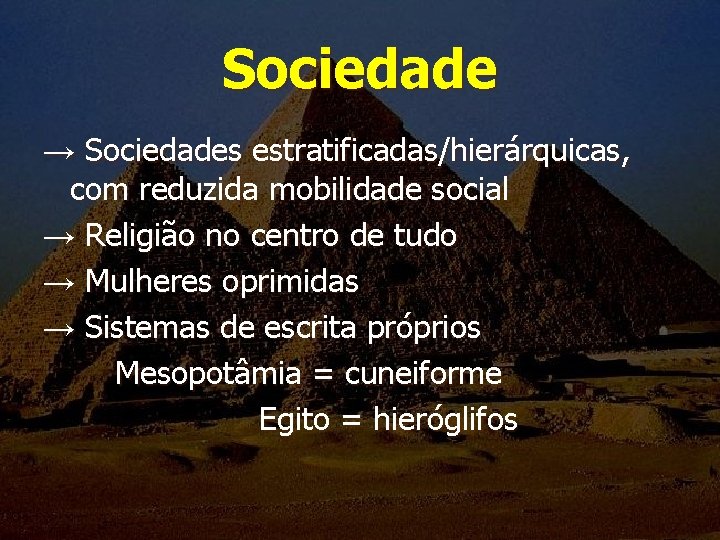 Sociedade

→ Sociedades estratificadas/hierárquicas, com reduzida mobilidade social

→ Religião no centro de tudo

→ Mulheres oprimidas

→ Sistemas de escrita próprios

Mesopotâmia = cuneiforme

Egito = hieróglifos